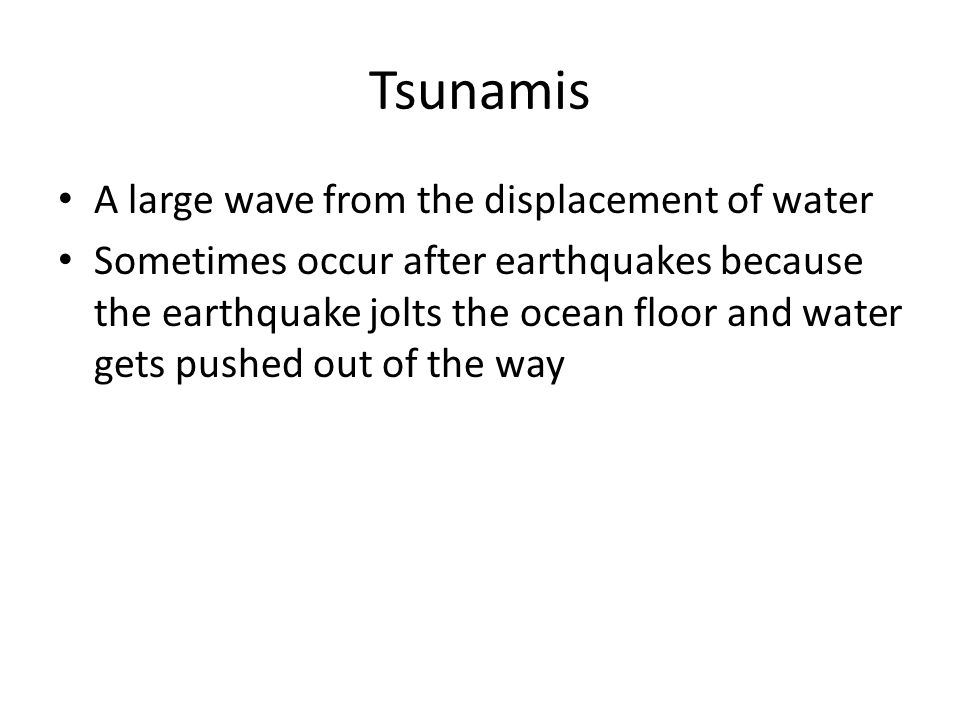 Tsunamis

• A large wave from the displacement of water
• Sometimes occur after earthquakes because the earthquake jolts the ocean floor and water gets pushed out of the way